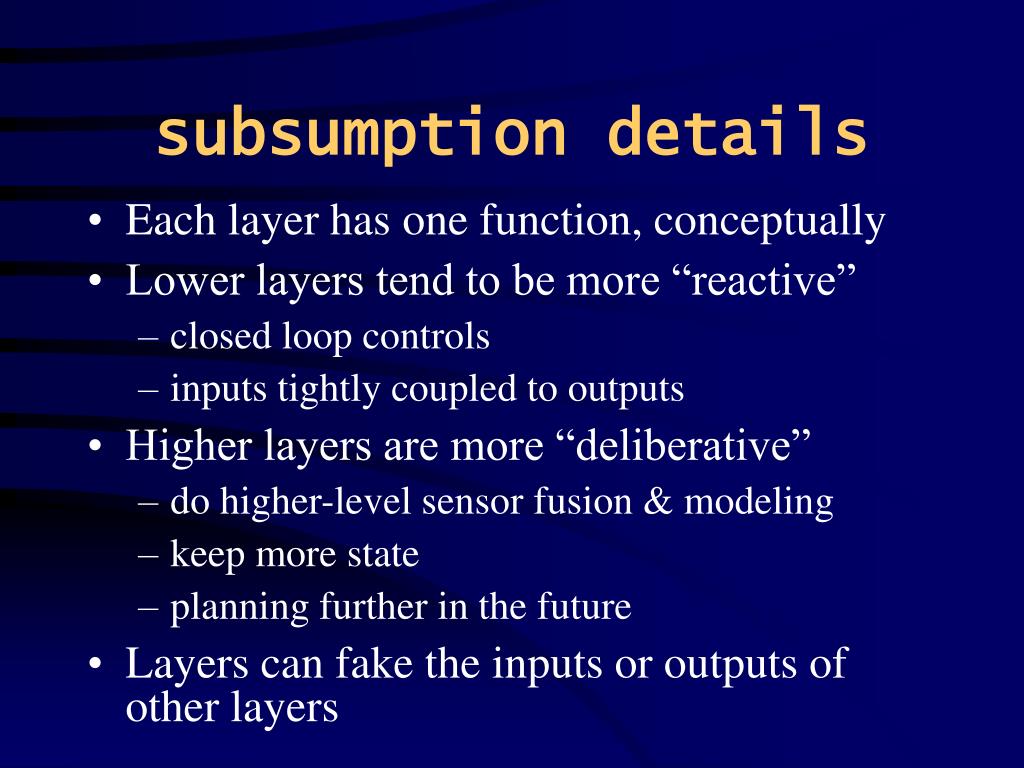 subsumption details

• Each layer has one function, conceptually
• Lower layers tend to be more “reactive”
– closed loop controls
– inputs tightly coupled to outputs
• Higher layers are more “deliberative”
– do higher-level sensor fusion & modeling
– keep more state
– planning further in the future
• Layers can fake the inputs or outputs of other layers